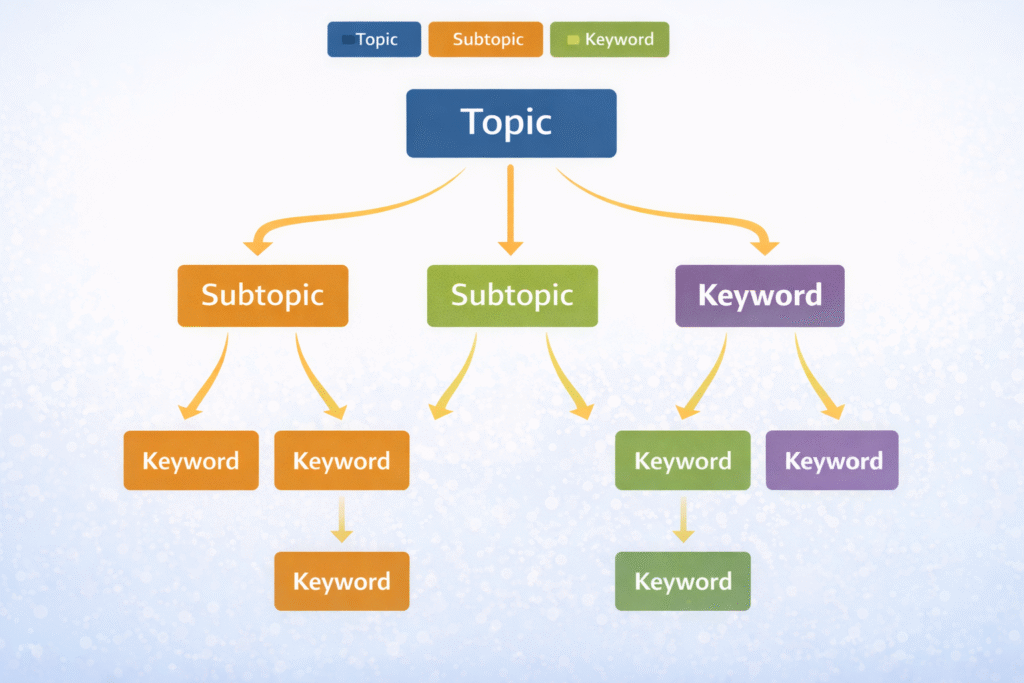 Topic Subtopic Keyword

Topic

Subtopic

Subtopic

Keyword

Keyword

Keyword

Keyword

Keyword

Keyword

Keyword